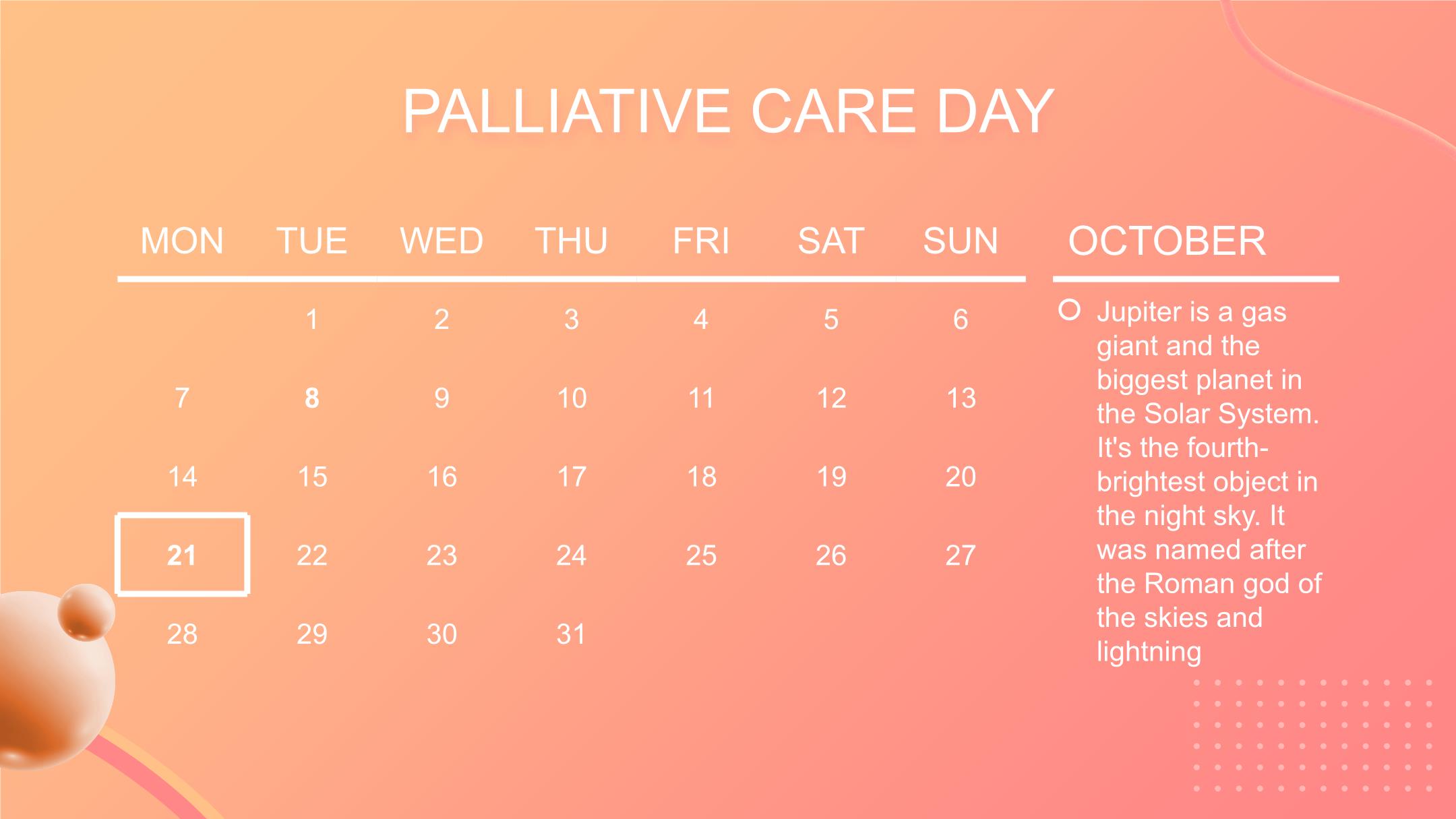 PALLIATIVE CARE DAY

| MON | TUE | WED | THU | FRI | SAT | SUN |
|---|---|---|---|---|---|---|
| | 1 | 2 | 3 | 4 | 5 | 6 |
| 7 | 8 | 9 | 10 | 11 | 12 | 13 |
| 14 | 15 | 16 | 17 | 18 | 19 | 20 |
| 21 | 22 | 23 | 24 | 25 | 26 | 27 |
| 28 | 29 | 30 | 31 | | | |

OCTOBER

Jupiter is a gas giant and the biggest planet in the Solar System. It's the fourth-brightest object in the night sky. It was named after the Roman god of the skies and lightning